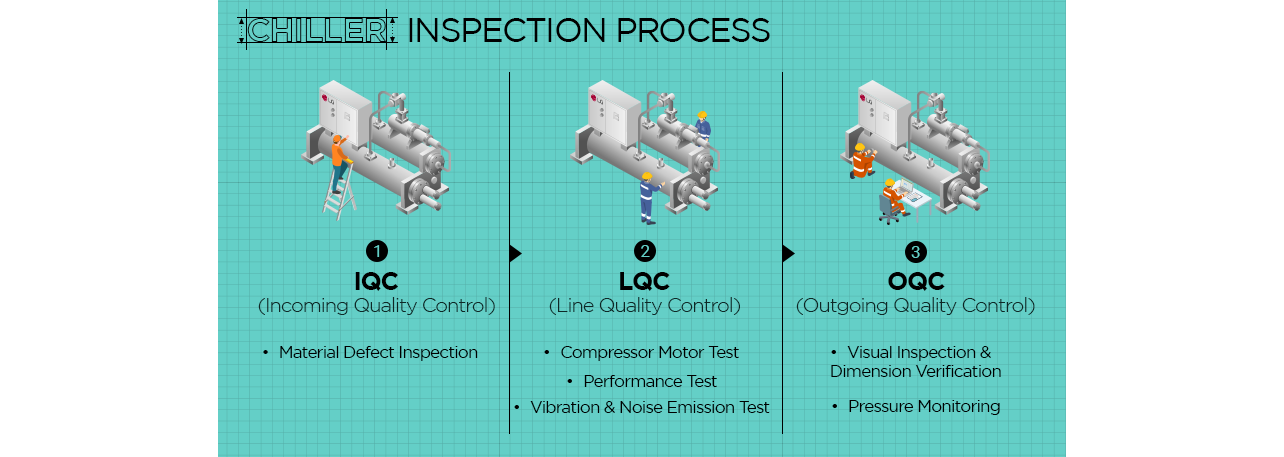 CHILLER INSPECTION PROCESS

LG

1
IQC
(Incoming Quality Control)

• Material Defect Inspection

LG

2
LQC
(Line Quality Control)

• Compressor Motor Test
• Performance Test
• Vibration & Noise Emission Test

LG

3
OQC
(Outgoing Quality Control)

• Visual Inspection & Dimension Verification
• Pressure Monitoring